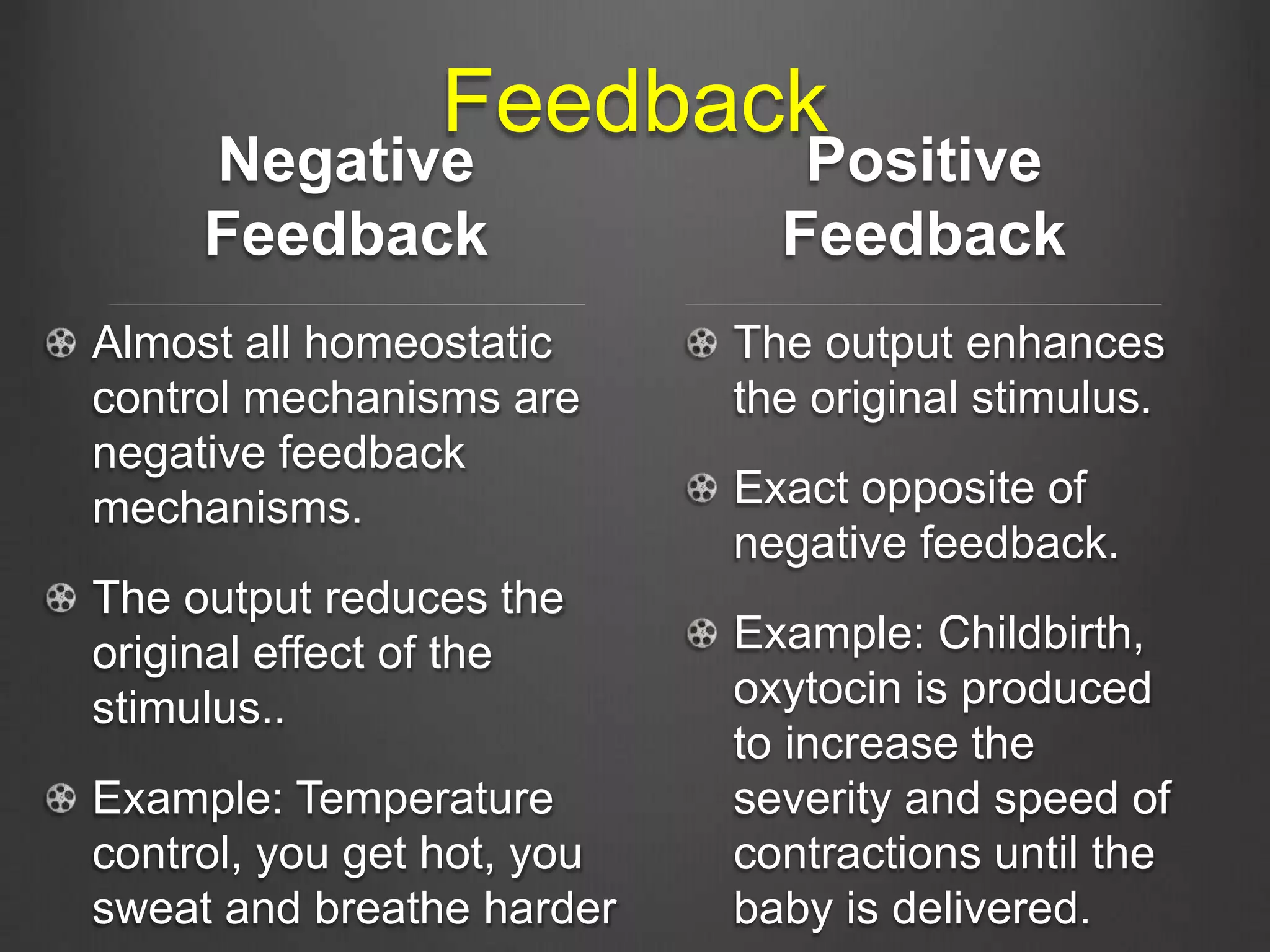 Feedback

Negative Feedback

Almost all homeostatic control mechanisms are negative feedback mechanisms.

The output reduces the original effect of the stimulus..

Example: Temperature control, you get hot, you sweat and breathe harder

Positive Feedback

The output enhances the original stimulus.

Exact opposite of negative feedback.

Example: Childbirth, oxytocin is produced to increase the severity and speed of contractions until the baby is delivered.